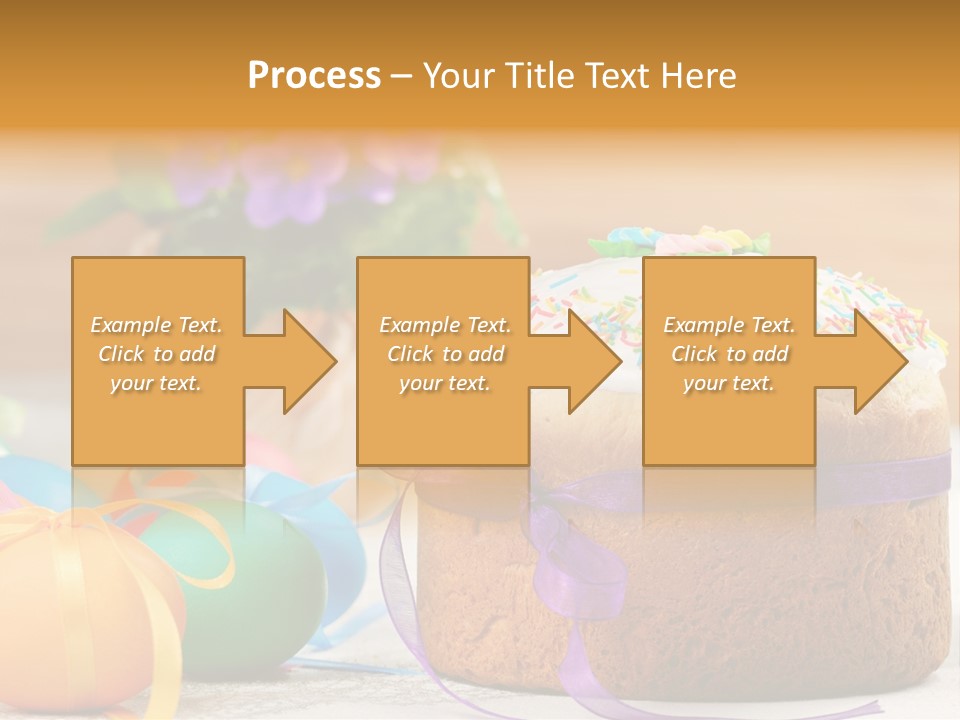 Process – Your Title Text Here

Example Text. Click to add your text.

Example Text. Click to add your text.

Example Text. Click to add your text.